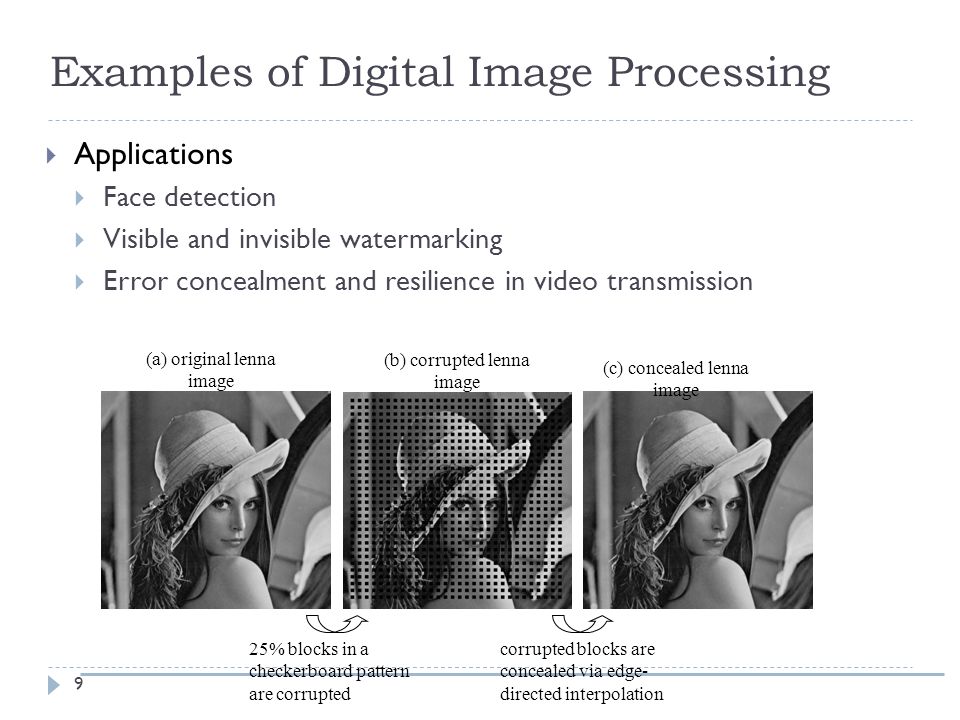 Examples of Digital Image Processing

Applications

Face detection

Visible and invisible watermarking

Error concealment and resilience in video transmission

(a) original lenna image

(b) corrupted lenna image

(c) concealed lenna image

25% blocks in a checkerboard pattern are corrupted

corrupted blocks are concealed via edge-directed interpolation

9